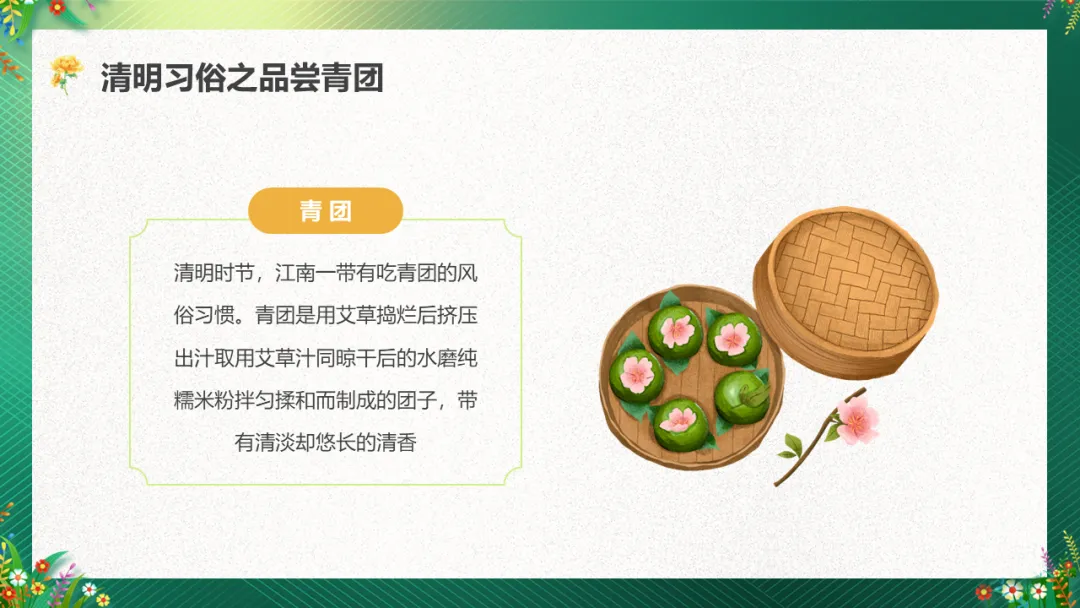 清明习俗之品尝青团

青团

清明时节，江南一带有吃青团的风俗习惯。青团是用艾草捣烂后挤压出汁取用艾草汁同晾干后的水磨纯糯米粉拌匀揉和而制成的团子，带有清淡却悠长的清香